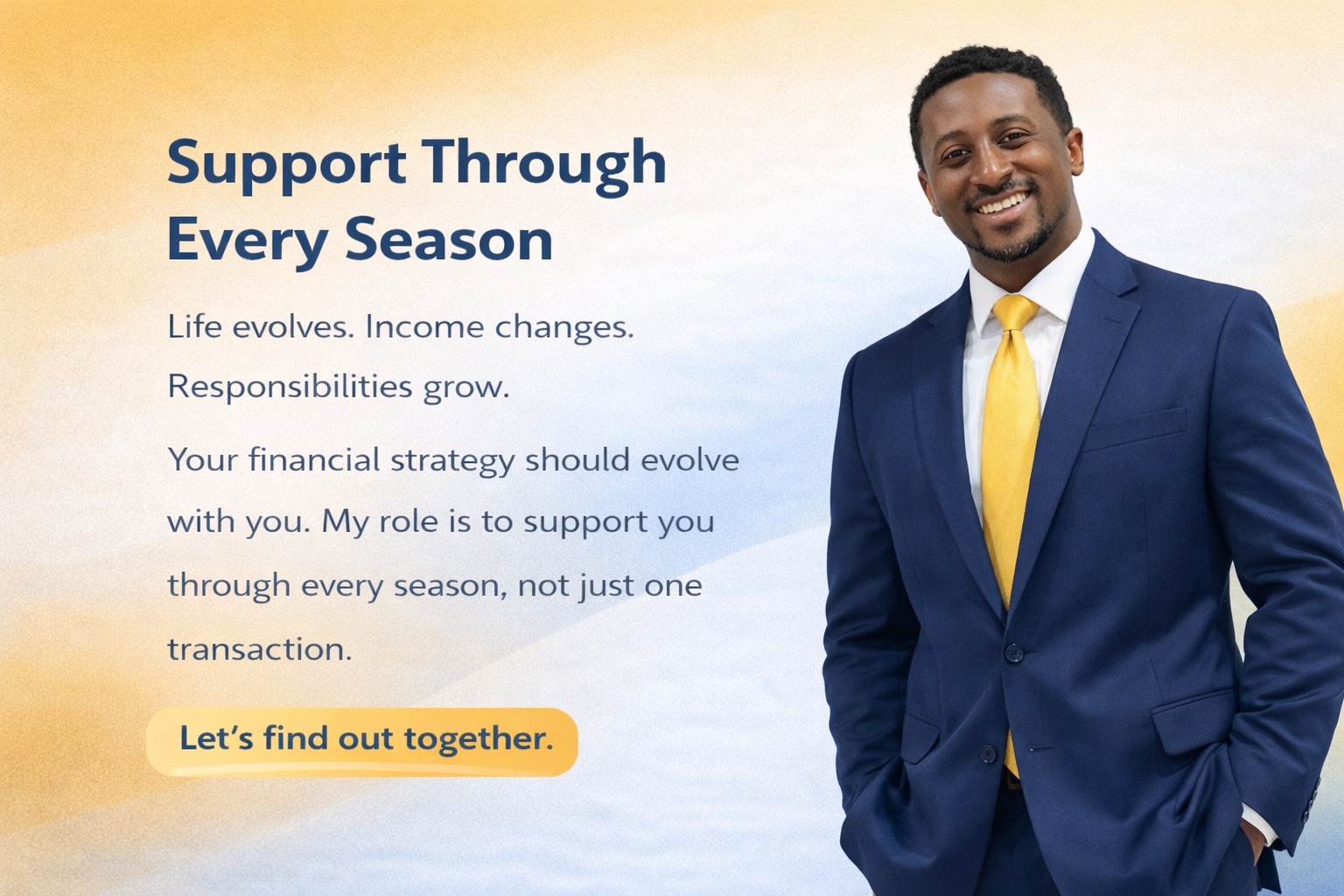 Support Through Every Season

Life evolves. Income changes. Responsibilities grow.

Your financial strategy should evolve with you. My role is to support you through every season, not just one transaction.

Let's find out together.